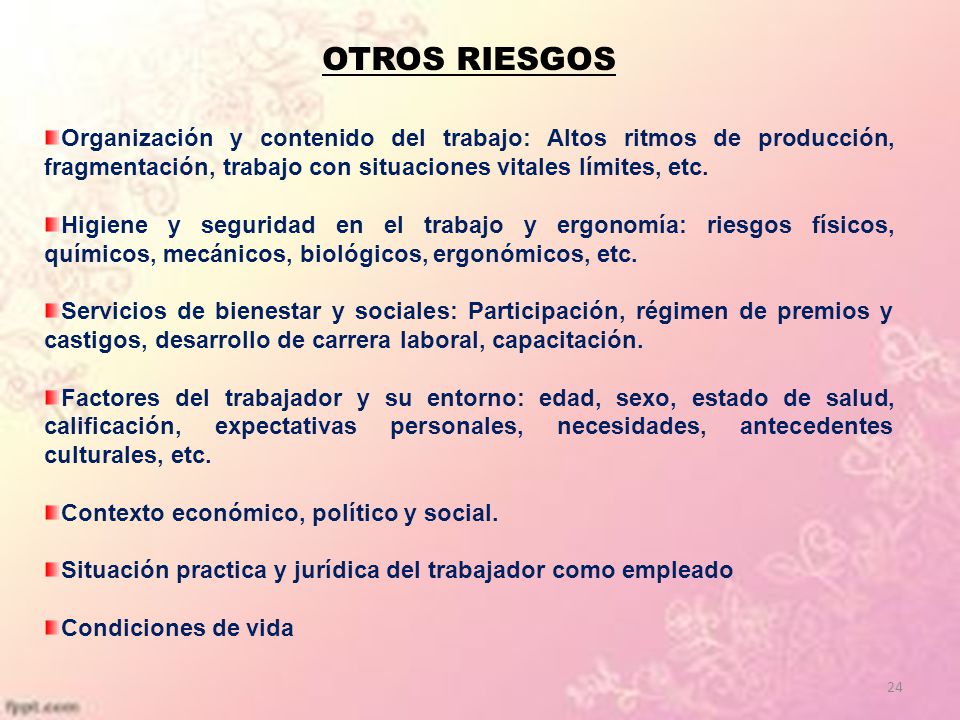 OTROS RIESGOS

Organización y contenido del trabajo: Altos ritmos de producción, fragmentación, trabajo con situaciones vitales límites, etc.

Higiene y seguridad en el trabajo y ergonomía: riesgos físicos, químicos, mecánicos, biológicos, ergonómicos, etc.

Servicios de bienestar y sociales: Participación, régimen de premios y castigos, desarrollo de carrera laboral, capacitación.

Factores del trabajador y su entorno: edad, sexo, estado de salud, calificación, expectativas personales, necesidades, antecedentes culturales, etc.

Contexto económico, político y social.

Situación practica y jurídica del trabajador como empleado

Condiciones de vida

24

fppt.com